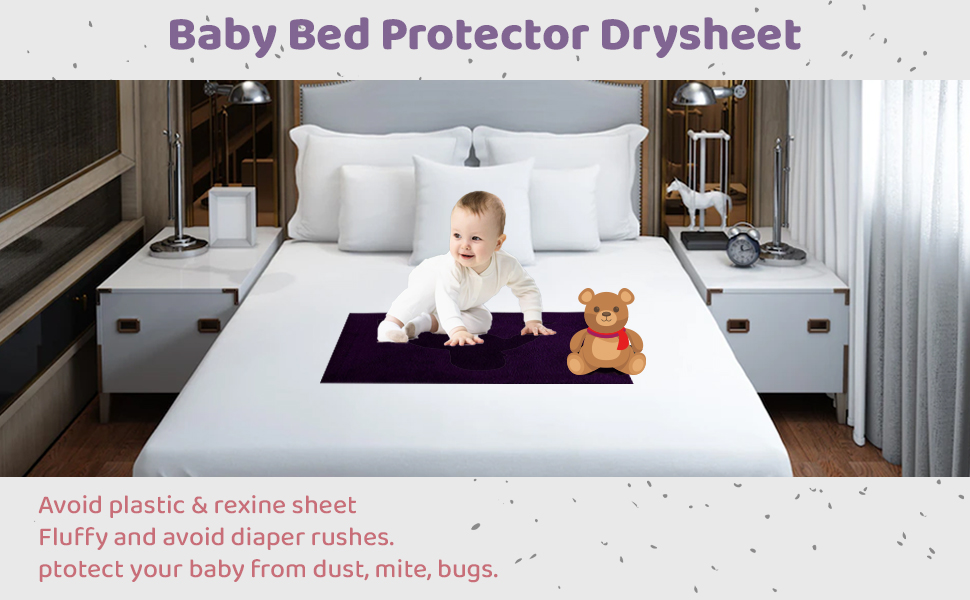 Baby Bed Protector Drysheet

Avoid plastic & rexine sheet
Fluffy and avoid diaper rushes.
ptotect your baby from dust, mite, bugs.